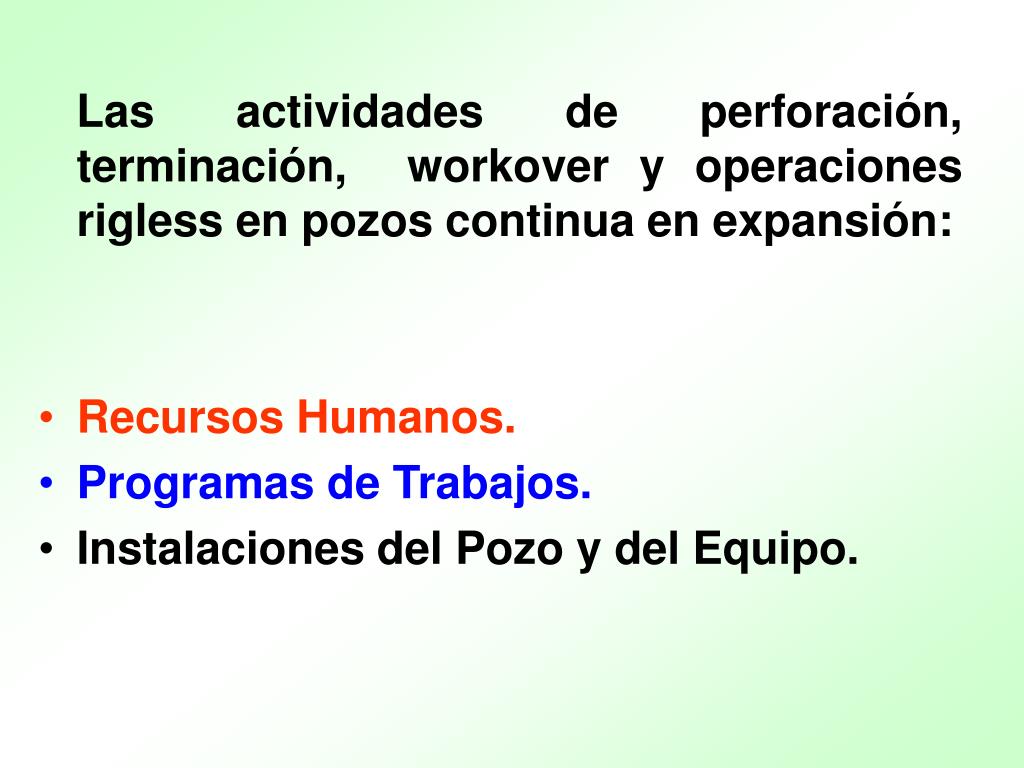 Las actividades de perforación, terminación, workover y operaciones rigless en pozos continua en expansión:

• Recursos Humanos.
• Programas de Trabajos.
• Instalaciones del Pozo y del Equipo.